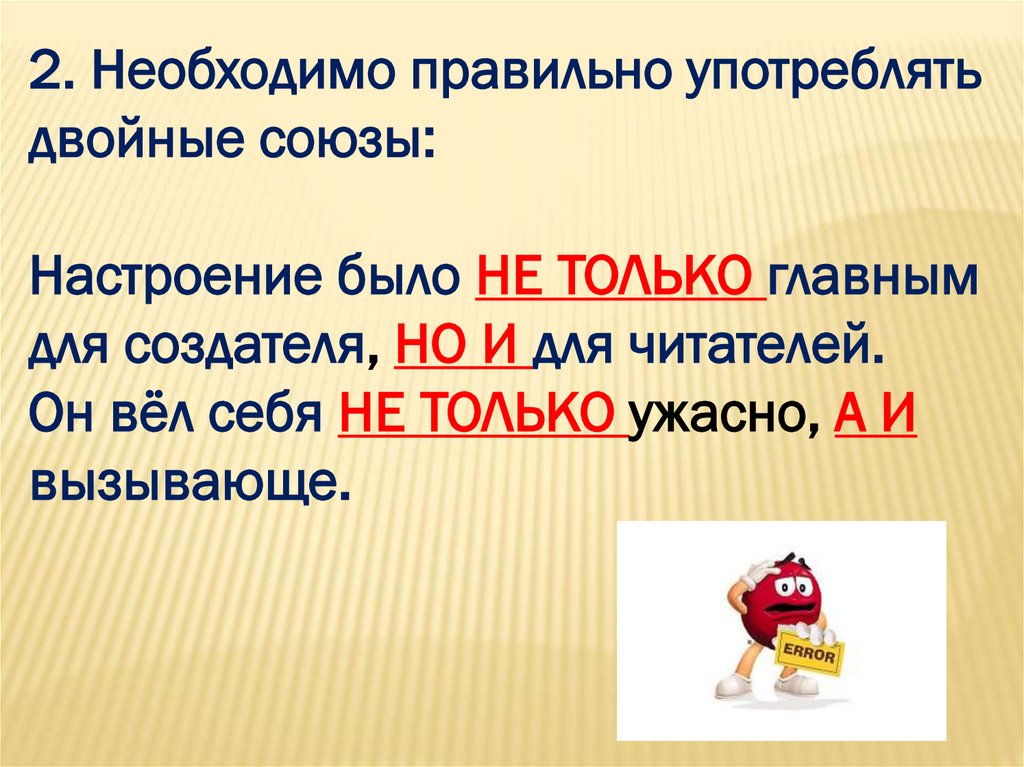 2. Необходимо правильно употреблять двойные союзы:

Настроение было НЕ ТОЛЬКО главным для создателя, НО И для читателей.
Он вёл себя НЕ ТОЛЬКО ужасно, А И вызывающе.

ERROR